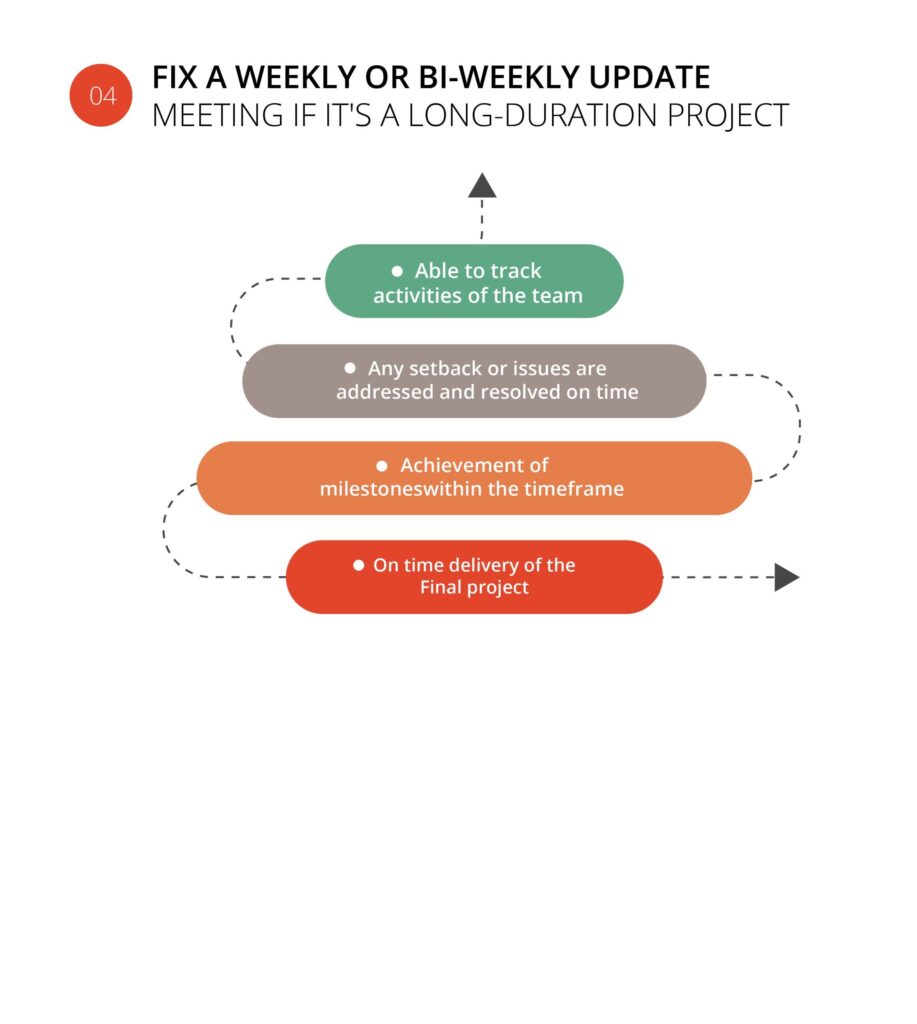 04

FIX A WEEKLY OR BI-WEEKLY UPDATE MEETING IF IT'S A LONG-DURATION PROJECT

• Able to track activities of the team

• Any setback or issues are addressed and resolved on time

• Achievement of milestoneswithin the timeframe

• On time delivery of the Final project